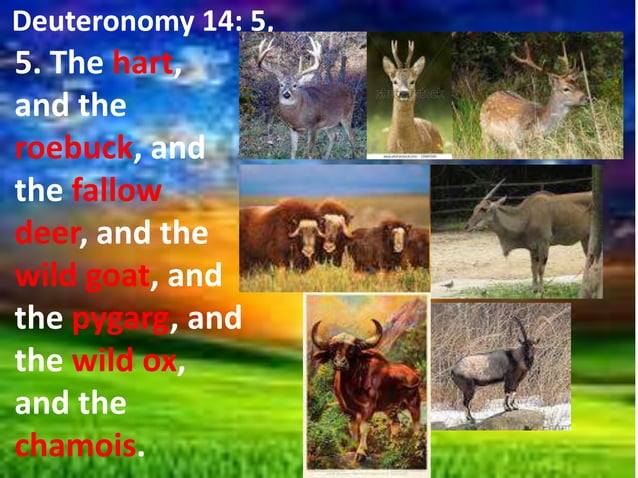 Deuteronomy 14: 5.

5. The hart, and the roebuck, and the fallow deer, and the wild goat, and the pygarg, and the wild ox, and the chamois.